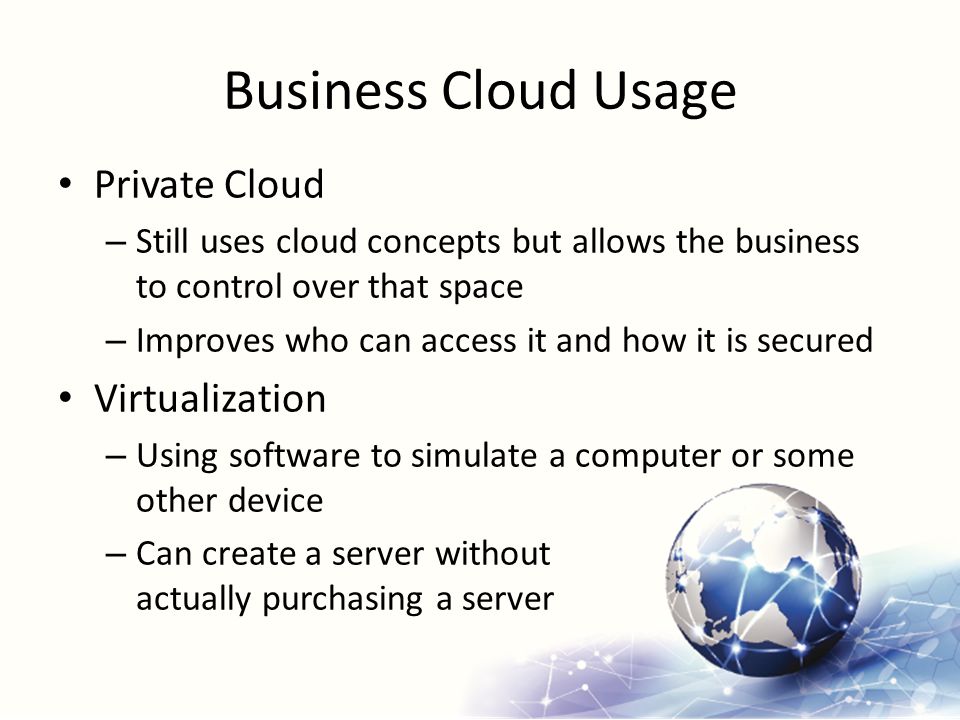 Business Cloud Usage

• Private Cloud
– Still uses cloud concepts but allows the business to control over that space
– Improves who can access it and how it is secured

• Virtualization
– Using software to simulate a computer or some other device
– Can create a server without actually purchasing a server